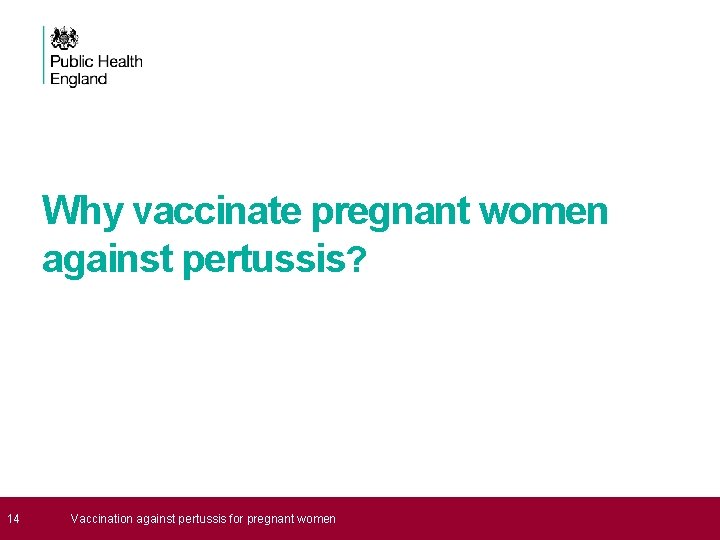 Public Health England

Why vaccinate pregnant women against pertussis?

14 Vaccination against pertussis for pregnant women